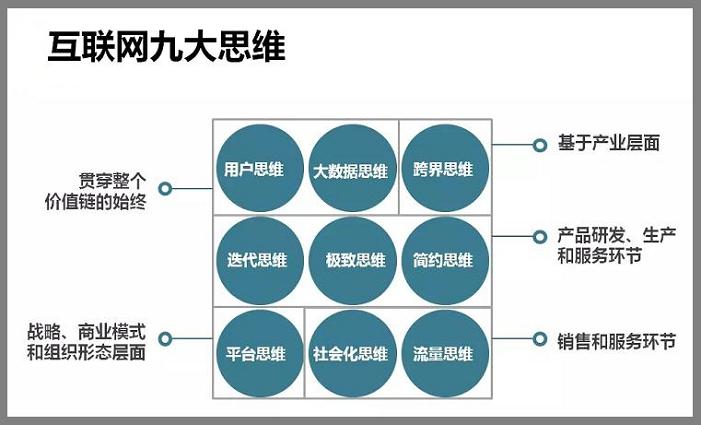 互联网九大思维

贯穿整个价值链的始终

用户思维

大数据思维

跨界思维

基于产业层面

迭代思维

极致思维

简约思维

产品研发、生产和服务环节

战略、商业模式和组织形态层面

平台思维

社会化思维

流量思维

销售和服务环节